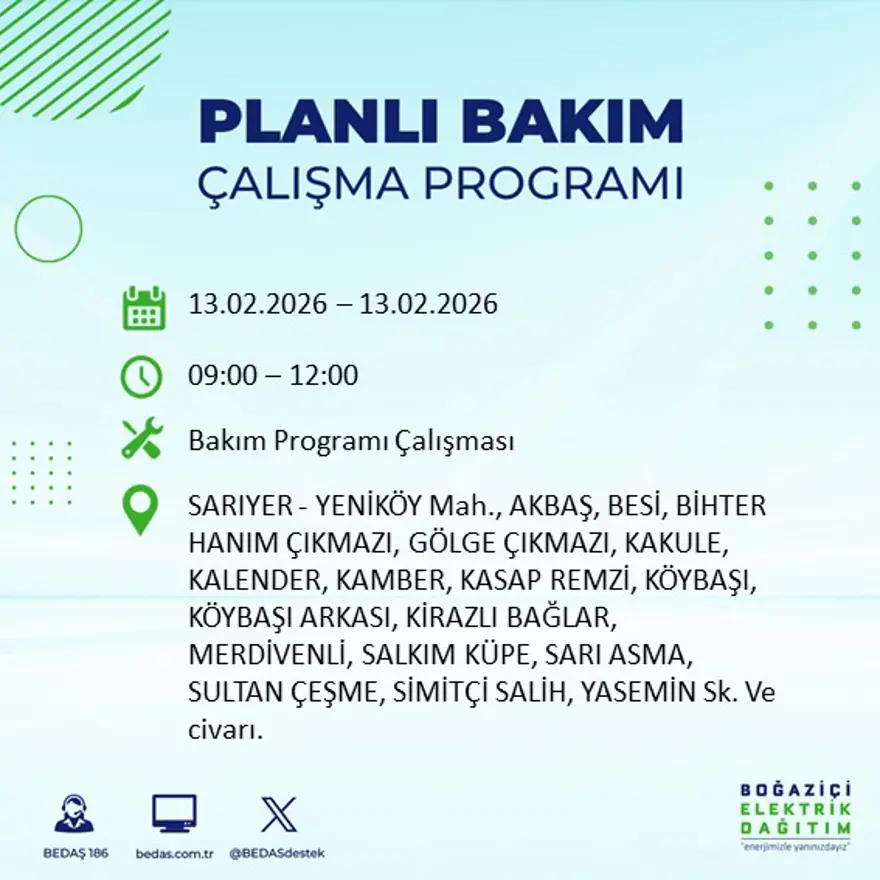 PLANLI BAKIM
ÇALIŞMA PROGRAMI

13.02.2026 – 13.02.2026

09:00 – 12:00

Bakım Programı Çalışması

SARIYER - YENİKÖY Mah., AKBAŞ, BESİ, BİHTER HANIM ÇIKMAZI, GÖLGE ÇIKMAZI, KAKULE, KALENDER, KAMBER, KASAP REMZİ, KÖYBAŞI, KÖYBAŞI ARKASI, KİRAZLI BAĞLAR, MERDİVENLİ, SALKIM KÜPE, SARI ASMA, SULTAN ÇEŞME, SİMİTÇİ SALİH, YASEMİN Sk. Ve civarı.

BEDAŞ 186
bedas.com.tr
@BEDASdestek

BOĞAZİÇİ
ELEKTRİK
DAĞITIM
"enerjimizle yanınızdayız"